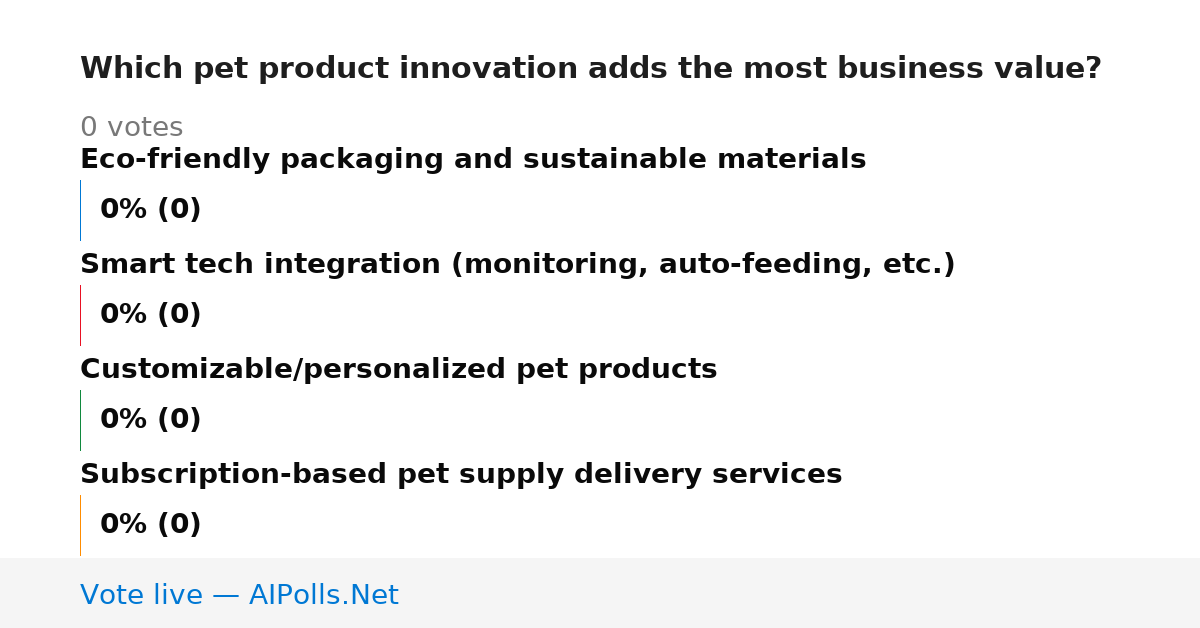 Which pet product innovation adds the most business value?

0 votes

Eco-friendly packaging and sustainable materials

0% (0)

Smart tech integration (monitoring, auto-feeding, etc.)

0% (0)

Customizable/personalized pet products

0% (0)

Subscription-based pet supply delivery services

0% (0)

Vote live — AIPolls.Net